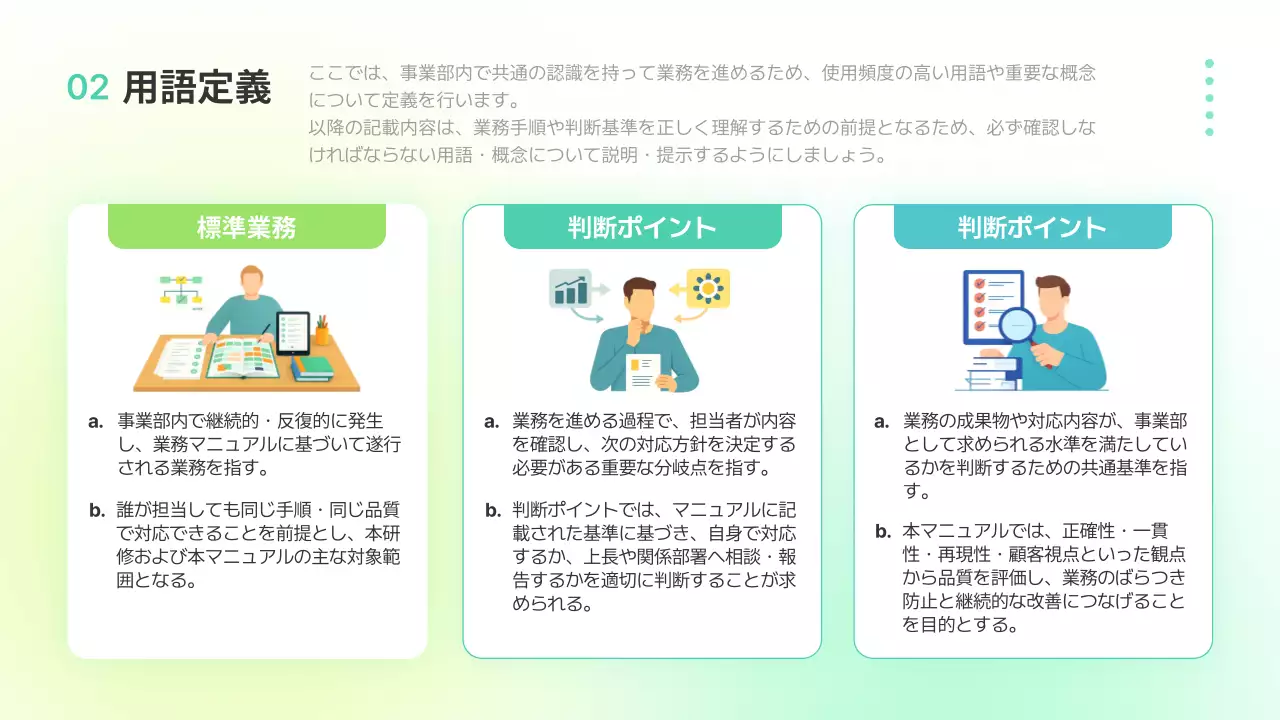 02 用語定義

ここでは、事業部内で共通の認識を持って業務を進めるため、使用頻度の高い用語や重要な概念について定義を行います。
以降の記載内容は、業務手順や判断基準を正しく理解するための前提となるため、必ず確認しなければならない用語・概念について説明・提示するようにしましょう。

標準業務

a. 事業部内で継続的・反復的に発生し、業務マニュアルに基づいて遂行される業務を指す。

b. 誰が担当しても同じ手順・同じ品質で対応できることを前提とし、本研修および本マニュアルの主な対象範囲となる。

判断ポイント

a. 業務を進める過程で、担当者が内容を確認し、次の対応方針を決定する必要がある重要な分岐点を指す。

b. 判断ポイントでは、マニュアルに記載された基準に基づき、自身で対応するか、上長や関係部署へ相談・報告するかを適切に判断することが求められる。

判断ポイント

a. 業務の成果物や対応内容が、事業部として求められる水準を満たしているかを判断するための共通基準を指す。

b. 本マニュアルでは、正確性・一貫性・再現性・顧客視点といった観点から品質を評価し、業務のばらつき防止と継続的な改善につなげることを目的とする。